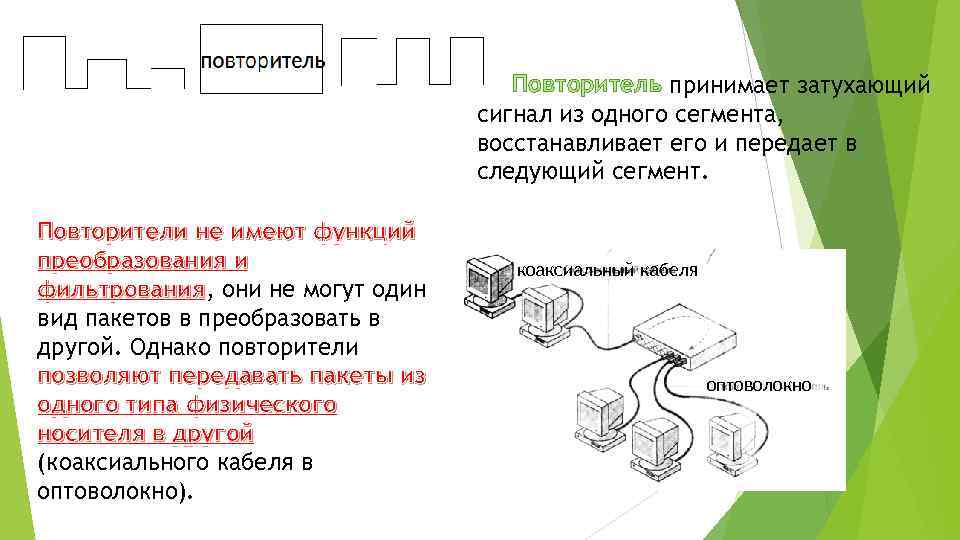 повторитель

Повторитель принимает затухающий сигнал из одного сегмента, восстанавливает его и передает в следующий сегмент.

Повторители не имеют функций преобразования и фильтрования, они не могут один вид пакетов в преобразовать в другой. Однако повторители позволяют передавать пакеты из одного типа физического носителя в другой (коаксиального кабеля в оптоволокно).

коаксиальный кабеля

оптоволокно